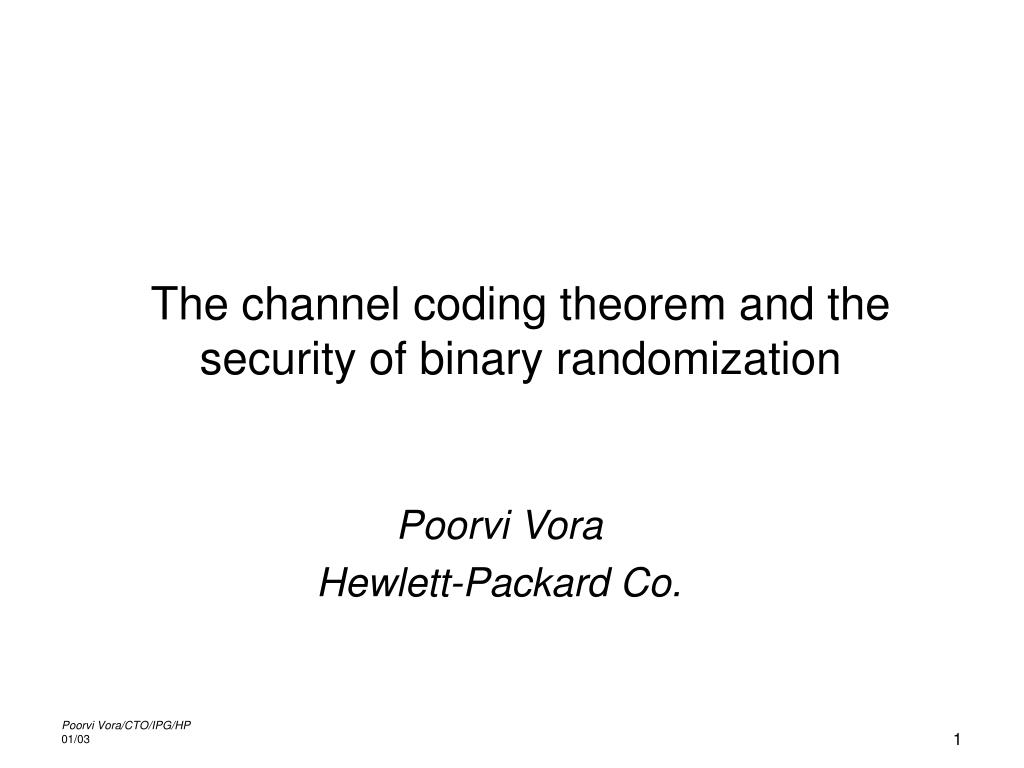 The channel coding theorem and the security of binary randomization

Poorvi Vora
Hewlett-Packard Co.

Poorvi Vora/CTO/IPG/HP
01/03

1